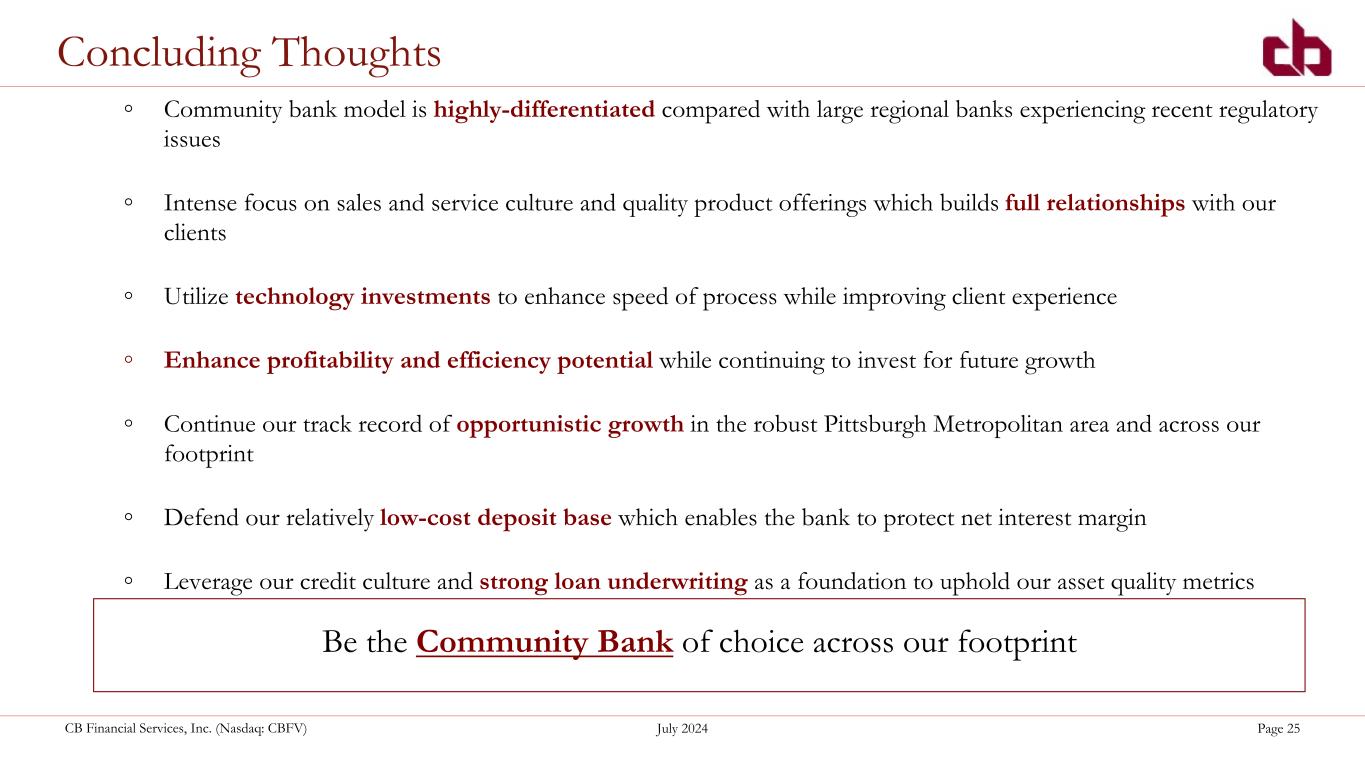 Concluding Thoughts

cb

◦ Community bank model is highly-differentiated compared with large regional banks experiencing recent regulatory issues

◦ Intense focus on sales and service culture and quality product offerings which builds full relationships with our clients

◦ Utilize technology investments to enhance speed of process while improving client experience

◦ Enhance profitability and efficiency potential while continuing to invest for future growth

◦ Continue our track record of opportunistic growth in the robust Pittsburgh Metropolitan area and across our footprint

◦ Defend our relatively low-cost deposit base which enables the bank to protect net interest margin

◦ Leverage our credit culture and strong loan underwriting as a foundation to uphold our asset quality metrics

Be the Community Bank of choice across our footprint

CB Financial Services, Inc. (Nasdaq: CBFV)

July 2024

Page 25